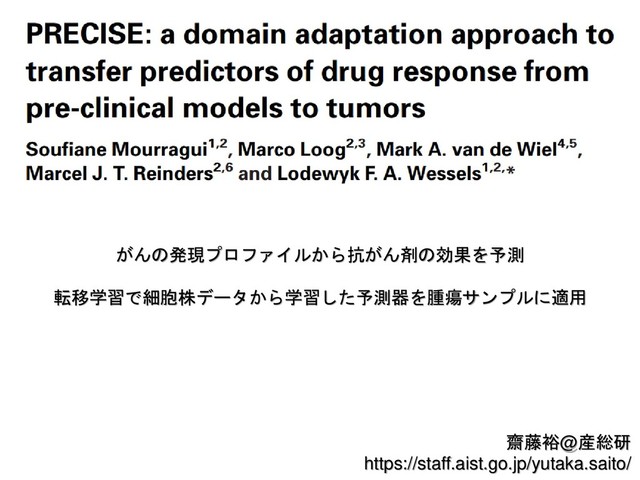 PRECISE: a domain adaptation approach to transfer predictors of drug response from pre-clinical models to tumors

Soufiane Mourragui$^{1,2}$, Marco Loog$^{2,3}$, Mark A. van de Wiel$^{4,5}$, Marcel J. T. Reinders$^{2,6}$ and Lodewyk F. A. Wessels$^{1,2,*}$

がんの発現プロファイルから抗がん剤の効果を予測

転移学習で細胞株データから学習した予測器を腫瘍サンプルに適用

齋藤裕@産総研
https://staff.aist.go.jp/yutaka.saito/